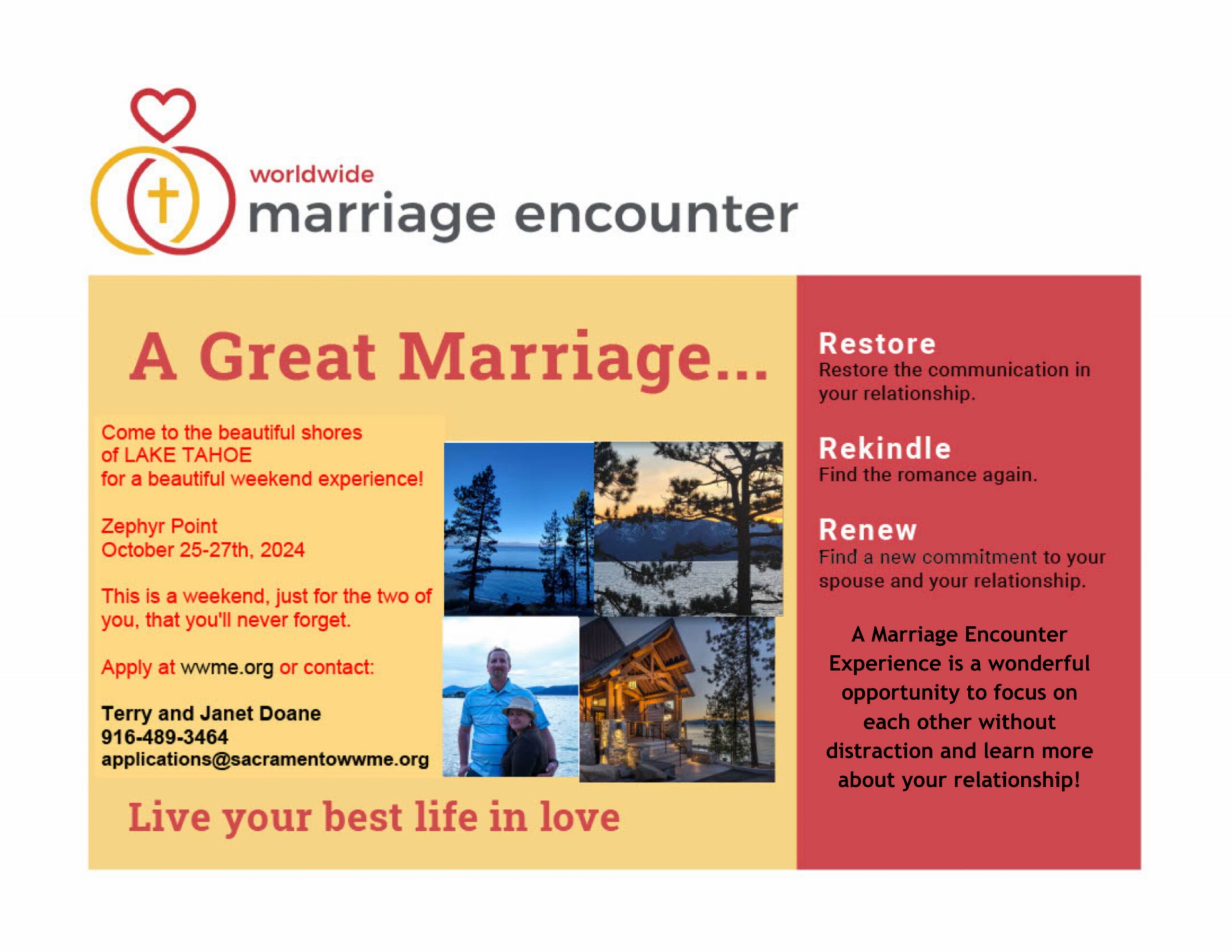 worldwide
marriage encounter

A Great Marriage...

Come to the beautiful shores of LAKE TAHOE for a beautiful weekend experience!

Zephyr Point
October 25-27th, 2024

This is a weekend, just for the two of you, that you'll never forget.

Apply at wwme.org or contact:

Terry and Janet Doane
916-489-3464
applications@sacramentowwme.org

Live your best life in love

Restore
Restore the communication in your relationship.

Rekindle
Find the romance again.

Renew
Find a new commitment to your spouse and your relationship.

A Marriage Encounter Experience is a wonderful opportunity to focus on each other without distraction and learn more about your relationship!